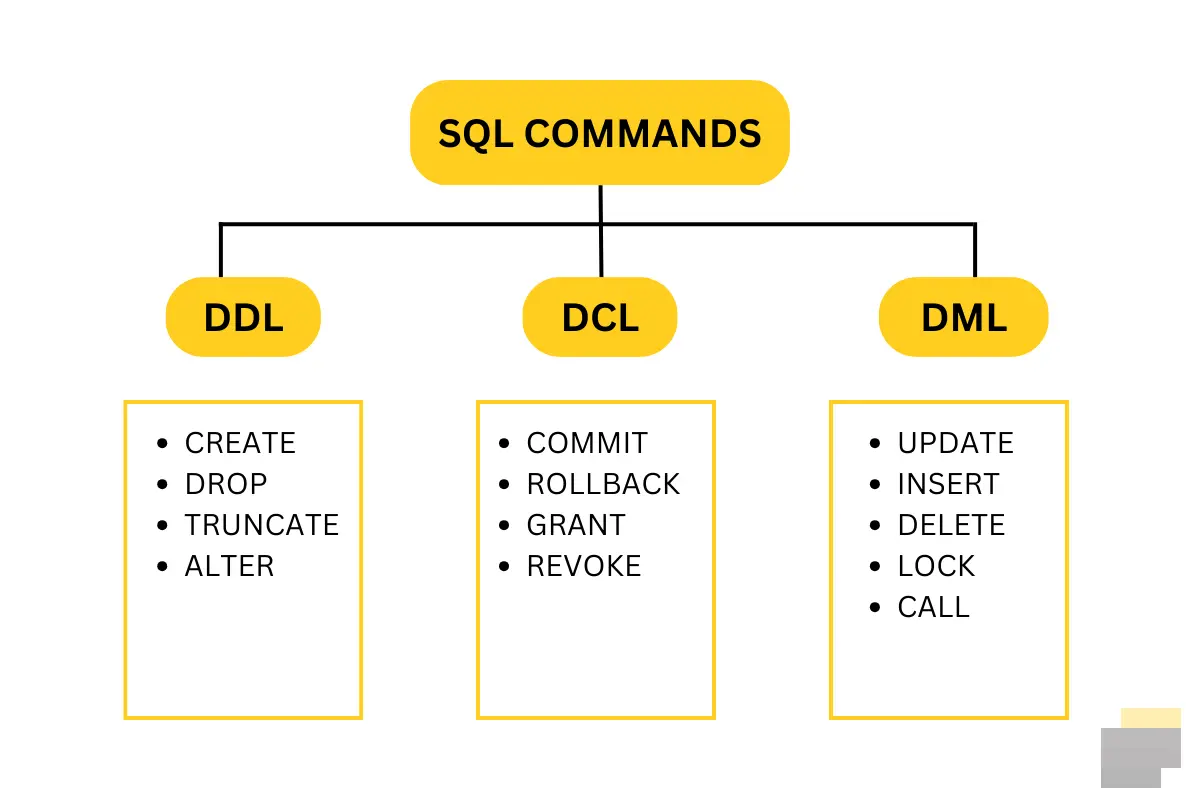 SQL COMMANDS

DDL

- CREATE
- DROP
- TRUNCATE
- ALTER

DCL

- COMMIT
- ROLLBACK
- GRANT
- REVOKE

DML

- UPDATE
- INSERT
- DELETE
- LOCK
- CALL